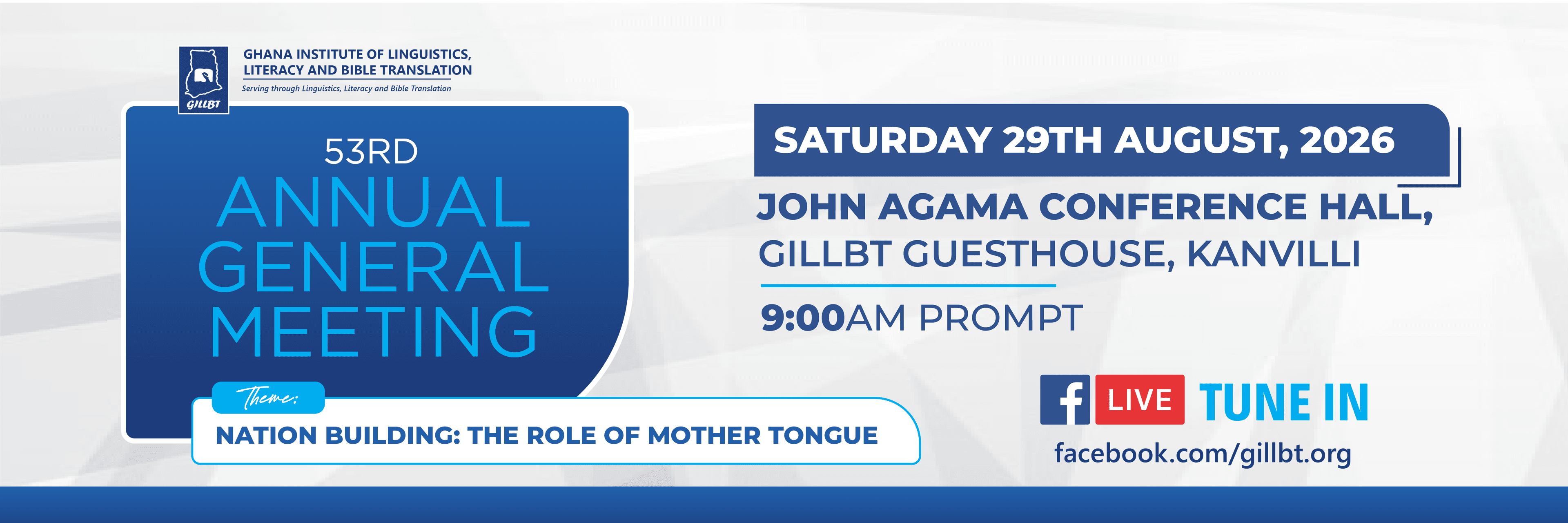 GILLBT

GHANA INSTITUTE OF LINGUISTICS, LITERACY AND BIBLE TRANSLATION
Serving through Linguistics, Literacy and Bible Translation

53RD
ANNUAL GENERAL MEETING

Theme:
NATION BUILDING: THE ROLE OF MOTHER TONGUE

SATURDAY 29TH AUGUST, 2026

JOHN AGAMA CONFERENCE HALL, GILLBT GUESTHOUSE, KANVILLI

9:00AM PROMPT

f LIVE TUNE IN
facebook.com/gillbt.org